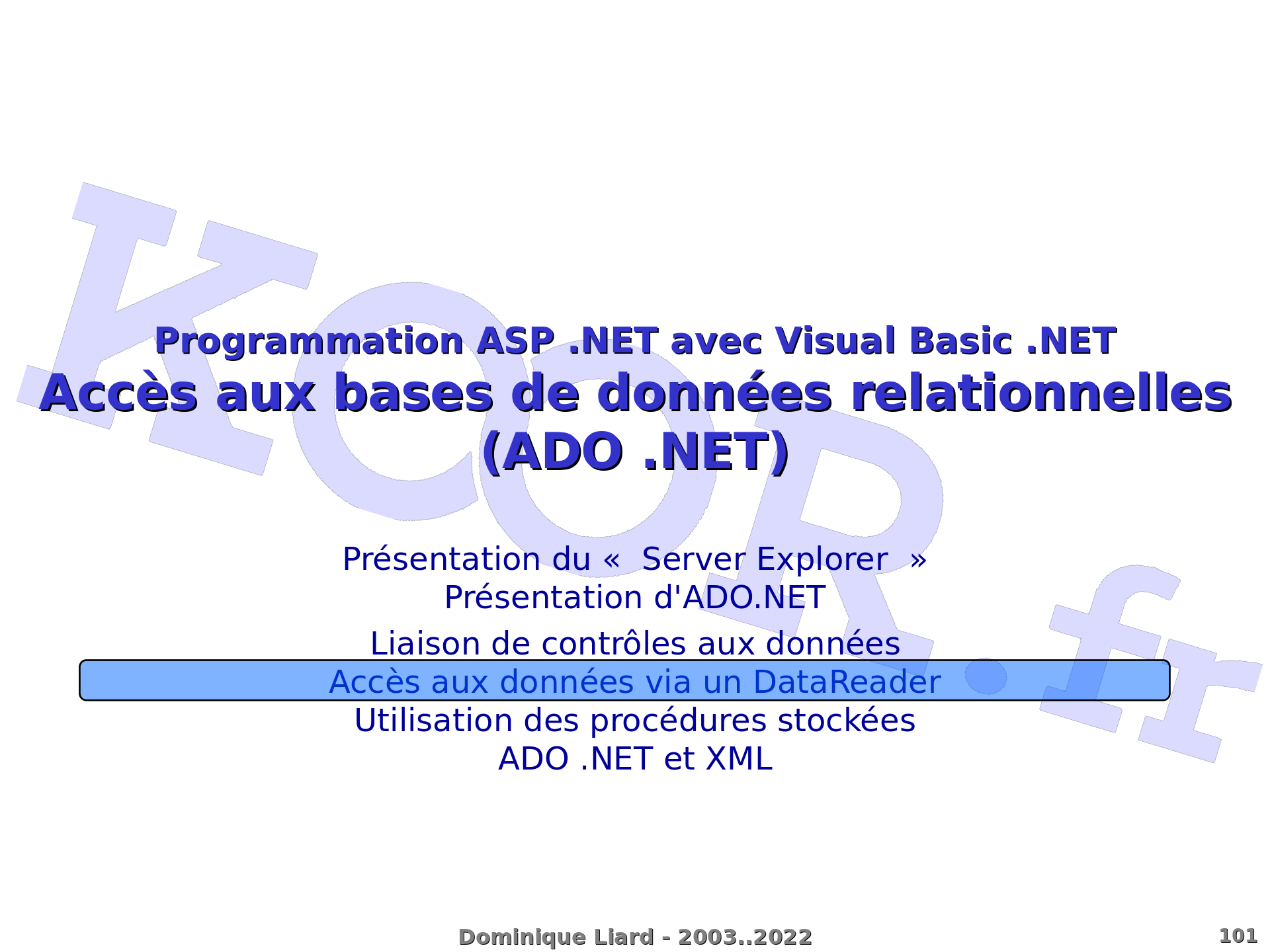 KOOR.fr

Programmation ASP .NET avec Visual Basic .NET
Accès aux bases de données relationnelles (ADO .NET)

Présentation du «  Server Explorer  »
Présentation d'ADO.NET
Liaison de contrôles aux données
Accès aux données via un DataReader
Utilisation des procédures stockées
ADO .NET et XML

Dominique Liard - 2003..2022

101